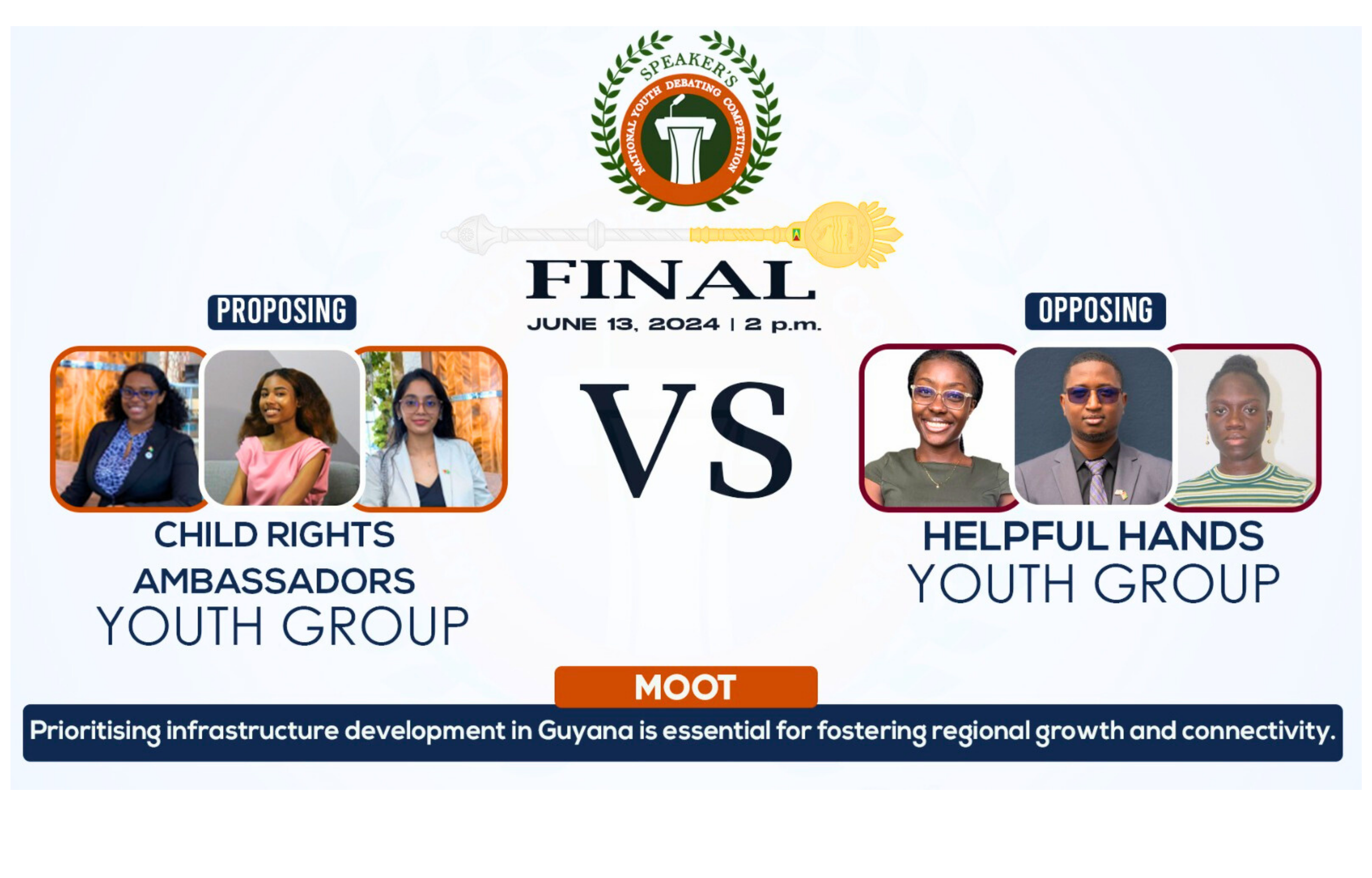 SPEAKER'S
NATIONAL YOUTH DEBATING COMPETITION

FINAL
JUNE 13, 2024 | 2 p.m.

PROPOSING

CHILD RIGHTS AMBASSADORS YOUTH GROUP

VS

OPPOSING

HELPFUL HANDS YOUTH GROUP

MOOT

Prioritising infrastructure development in Guyana is essential for fostering regional growth and connectivity.